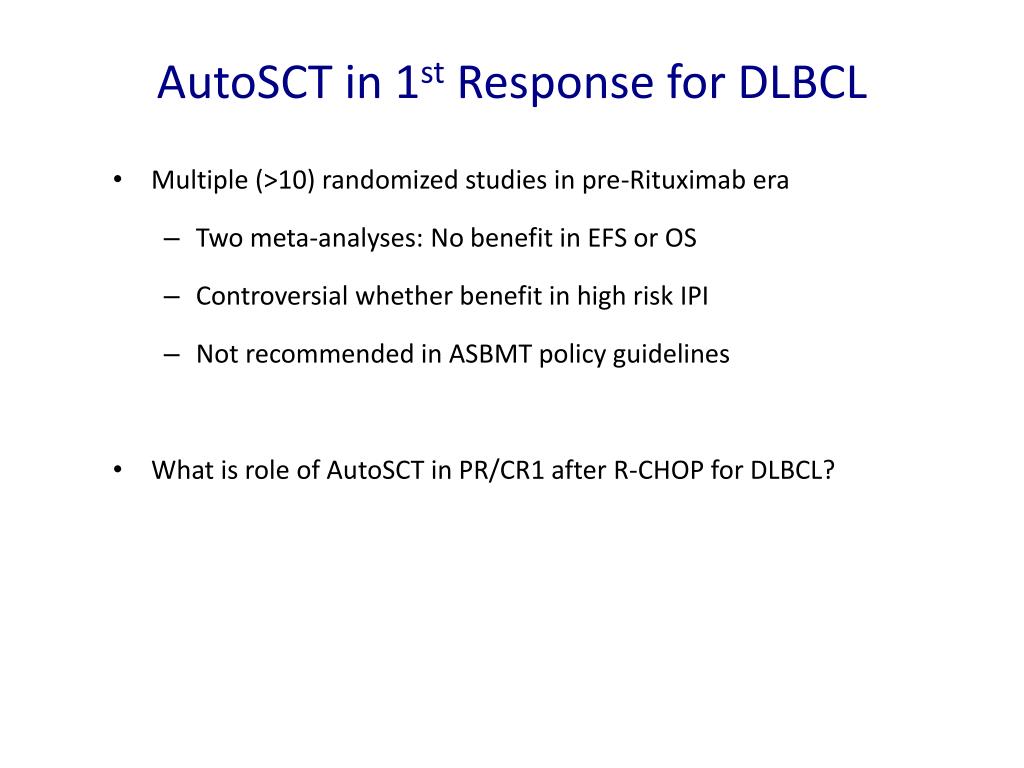 AutoSCT in 1$^{st}$ Response for DLBCL

• Multiple (>10) randomized studies in pre-Rituximab era

– Two meta-analyses: No benefit in EFS or OS

– Controversial whether benefit in high risk IPI

– Not recommended in ASBMT policy guidelines

• What is role of AutoSCT in PR/CR1 after R-CHOP for DLBCL?